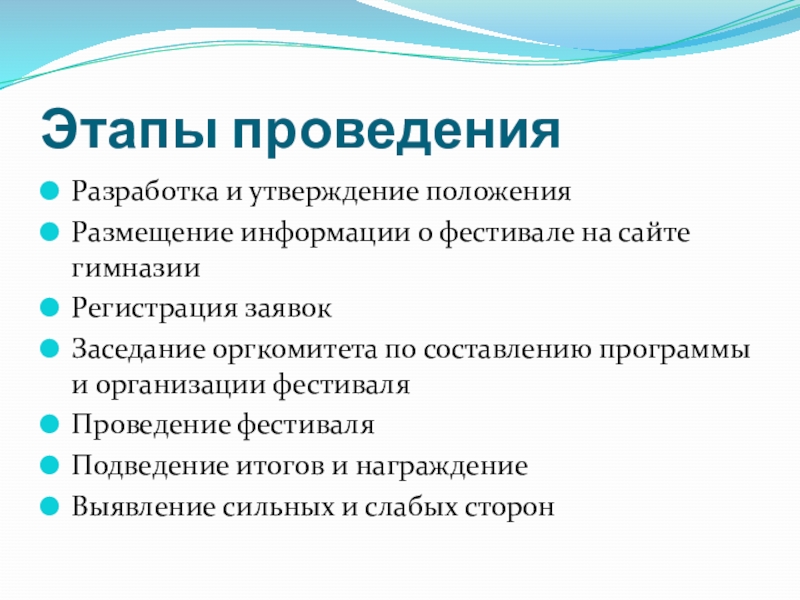 Этапы проведения

Разработка и утверждение положения

Размещение информации о фестивале на сайте гимназии

Регистрация заявок

Заседание оргкомитета по составлению программы и организации фестиваля

Проведение фестиваля

Подведение итогов и награждение

Выявление сильных и слабых сторон